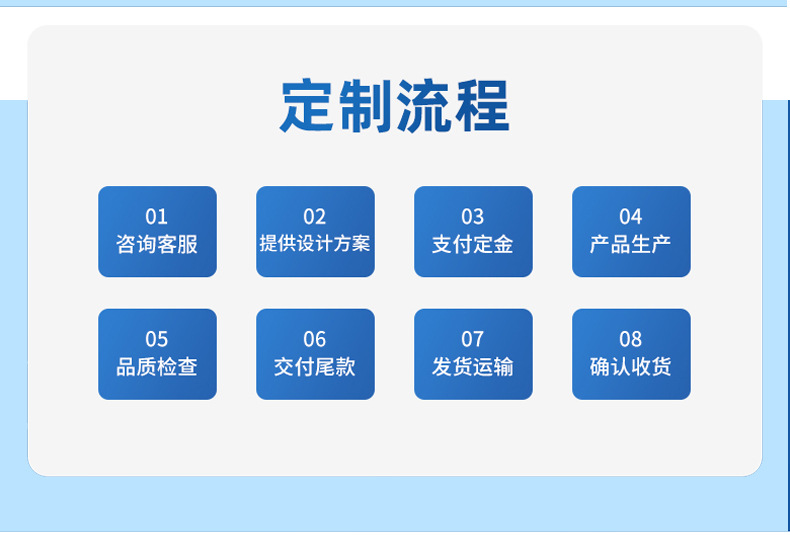 定制流程

01
咨询客服

02
提供设计方案

03
支付定金

04
产品生产

05
品质检查

06
交付尾款

07
发货运输

08
确认收货